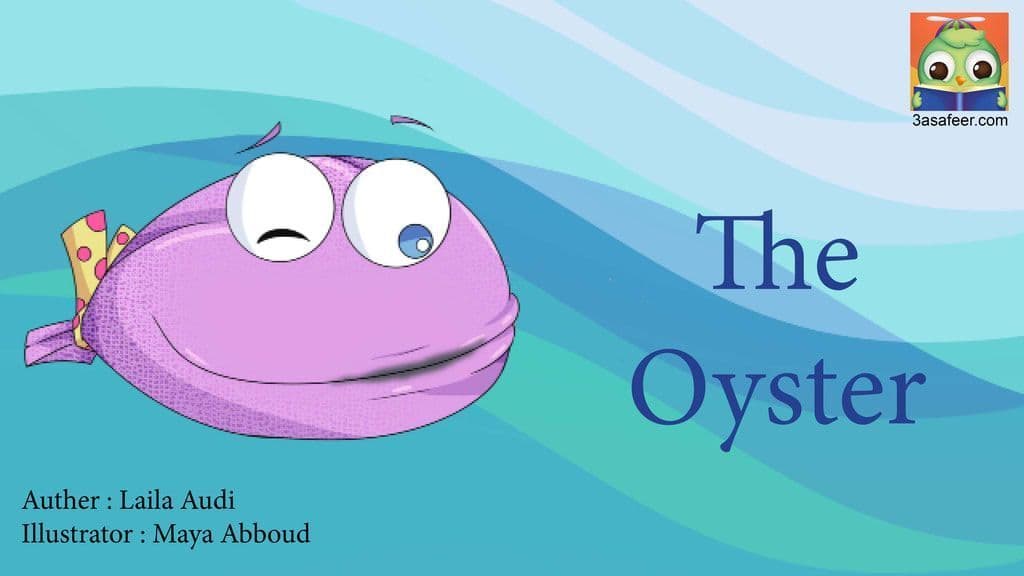 3asafeer.com

The Oyster

Auther : Laila Audi
Illustrator : Maya Abboud